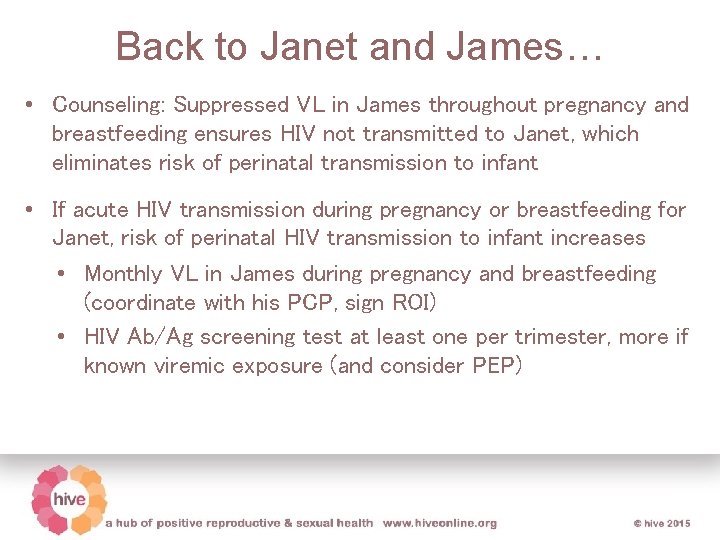 Back to Janet and James…

• Counseling: Suppressed VL in James throughout pregnancy and breastfeeding ensures HIV not transmitted to Janet, which eliminates risk of perinatal transmission to infant

• If acute HIV transmission during pregnancy or breastfeeding for Janet, risk of perinatal HIV transmission to infant increases
  • Monthly VL in James during pregnancy and breastfeeding (coordinate with his PCP, sign ROI)
  • HIV Ab/Ag screening test at least one per trimester, more if known viremic exposure (and consider PEP)

hive

a hub of positive reproductive & sexual health www.hiveonline.org

© hive 2015